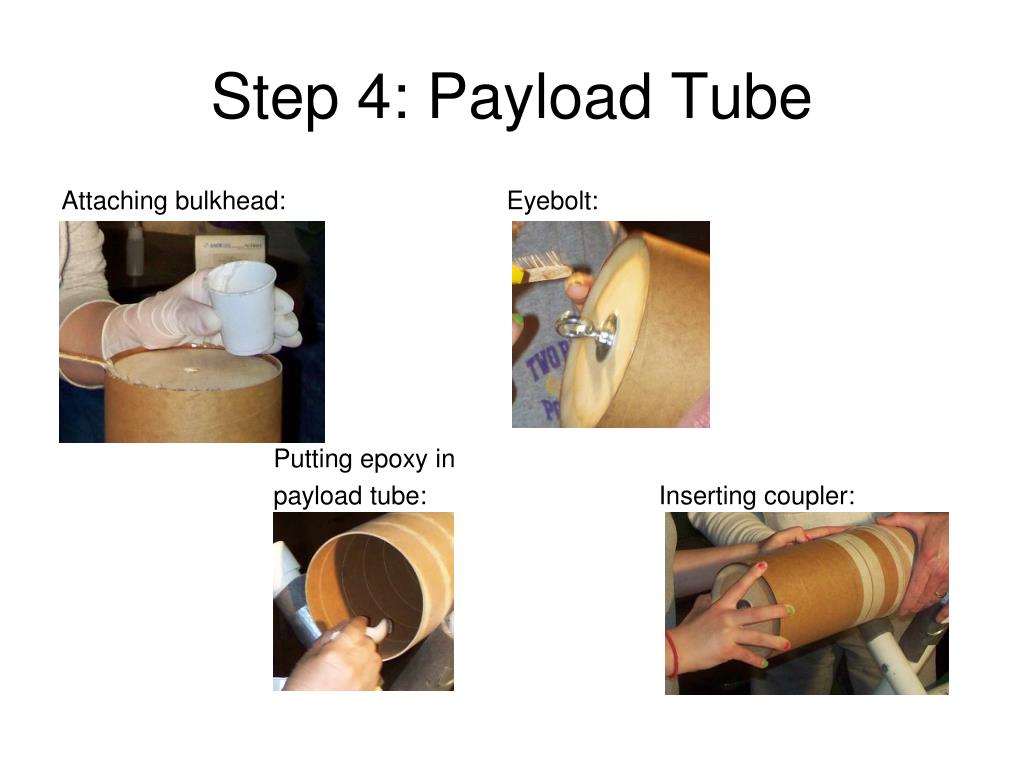 Step 4: Payload Tube

Attaching bulkhead:

Eyebolt:

Putting epoxy in payload tube:

Inserting coupler: